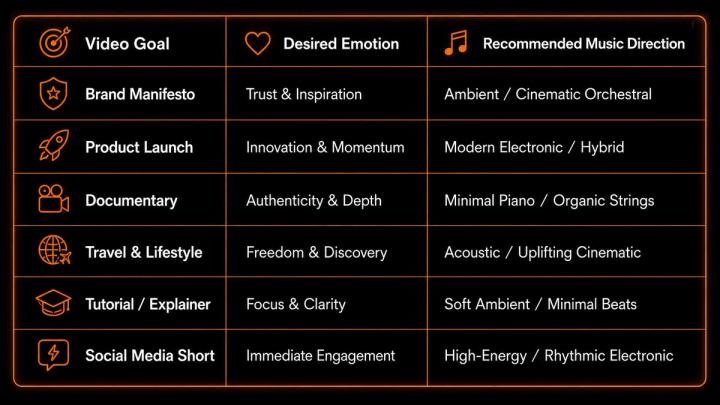 | Video Goal | Desired Emotion | Recommended Music Direction |
|---|---|---|
| Brand Manifesto | Trust & Inspiration | Ambient / Cinematic Orchestral |
| Product Launch | Innovation & Momentum | Modern Electronic / Hybrid |
| Documentary | Authenticity & Depth | Minimal Piano / Organic Strings |
| Travel & Lifestyle | Freedom & Discovery | Acoustic / Uplifting Cinematic |
| Tutorial / Explainer | Focus & Clarity | Soft Ambient / Minimal Beats |
| Social Media Short | Immediate Engagement | High-Energy / Rhythmic Electronic |